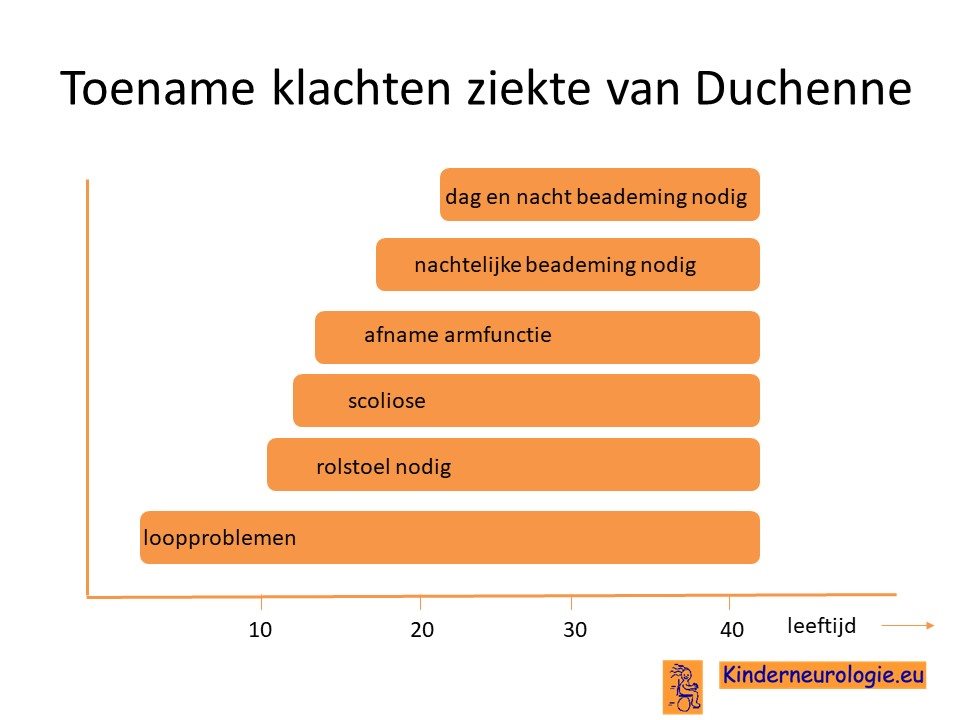 Toename klachten ziekte van Duchenne

dag en nacht beademing nodig

nachtelijke beademing nodig

afname armfunctie

scoliose

rolstoel nodig

loopproblemen

10
20
30
40
leeftijd

Kinderneurologie.eu